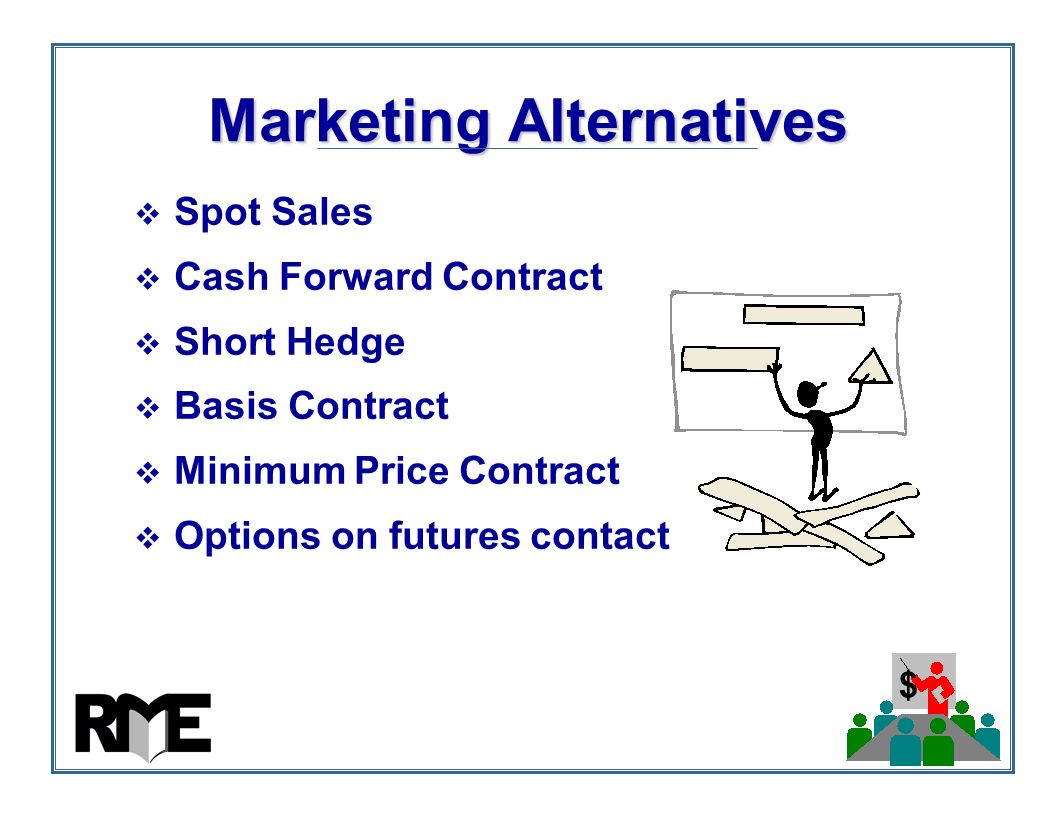 Marketing Alternatives

❖ Spot Sales
❖ Cash Forward Contract
❖ Short Hedge
❖ Basis Contract
❖ Minimum Price Contract
❖ Options on futures contact

RME

$